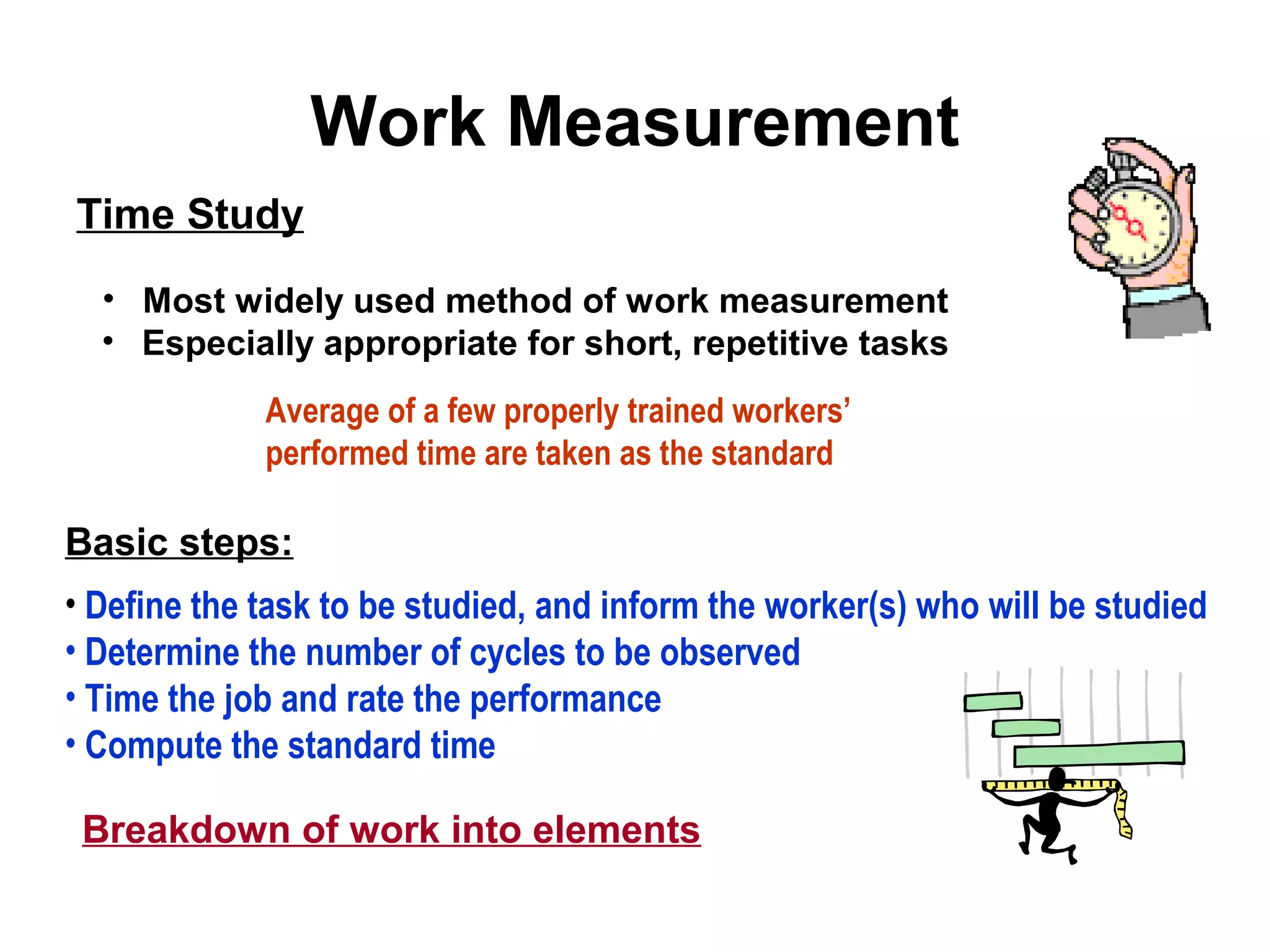 Work Measurement

Time Study

• Most widely used method of work measurement
• Especially appropriate for short, repetitive tasks

Average of a few properly trained workers' performed time are taken as the standard

Basic steps:

• Define the task to be studied, and inform the worker(s) who will be studied
• Determine the number of cycles to be observed
• Time the job and rate the performance
• Compute the standard time

Breakdown of work into elements